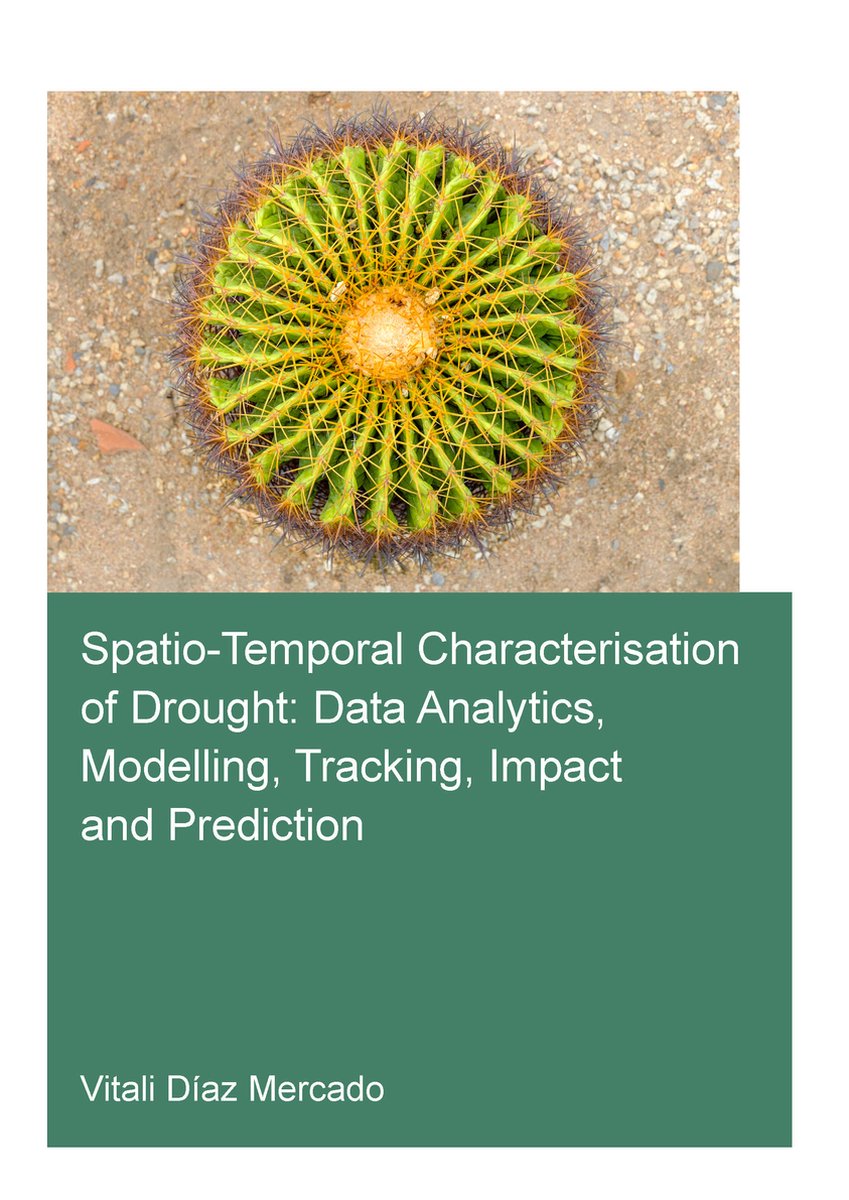 Spatio-Temporal Characterisation of Drought: Data Analytics, Modelling, Tracking, Impact and Prediction

Vitali Díaz Mercado